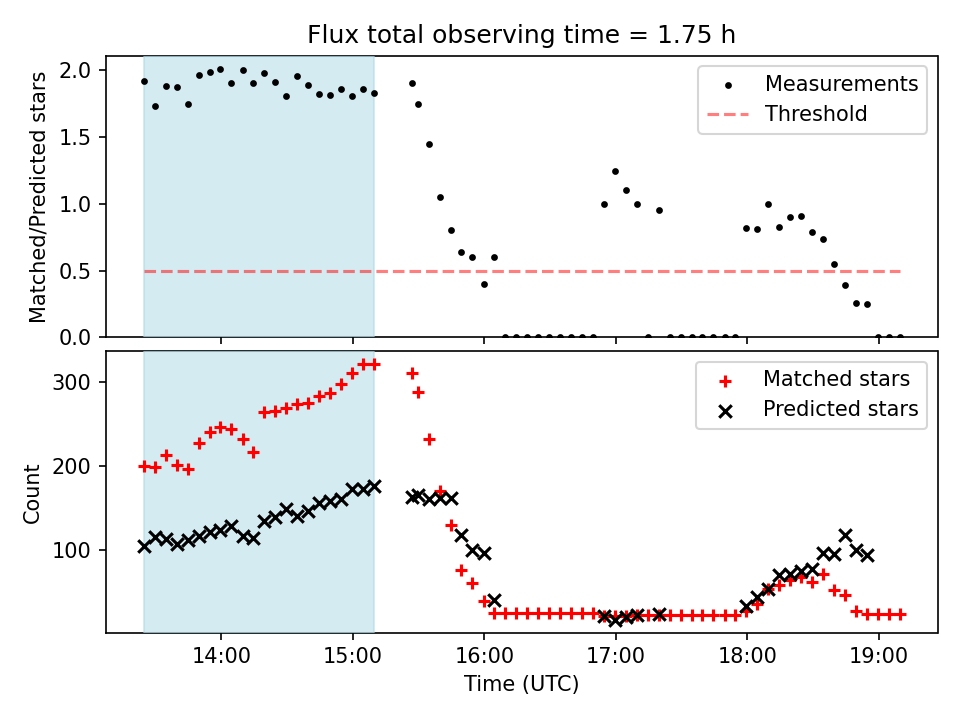 Flux total observing time = 1.75 h

Matched/Predicted stars

2.0
1.5
1.0
0.5
0.0

Measurements
Threshold

Count

300
200
100

Matched stars
Predicted stars

14:00
15:00
16:00
17:00
18:00
19:00

Time (UTC)